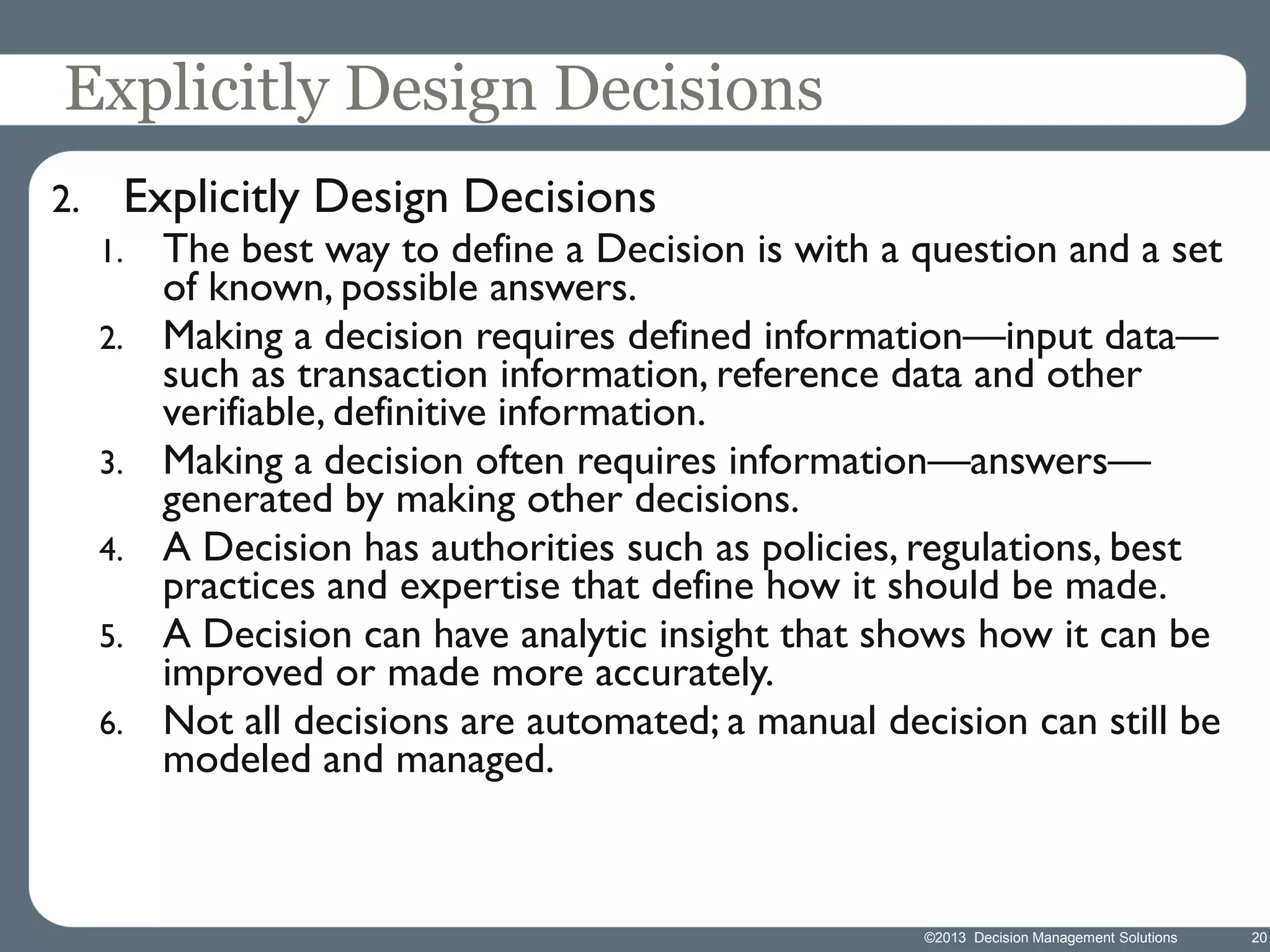 Explicitly Design Decisions

2. Explicitly Design Decisions

1. The best way to define a Decision is with a question and a set of known, possible answers.
2. Making a decision requires defined information—input data—such as transaction information, reference data and other verifiable, definitive information.
3. Making a decision often requires information—answers—generated by making other decisions.
4. A Decision has authorities such as policies, regulations, best practices and expertise that define how it should be made.
5. A Decision can have analytic insight that shows how it can be improved or made more accurately.
6. Not all decisions are automated; a manual decision can still be modeled and managed.

©2013 Decision Management Solutions 20